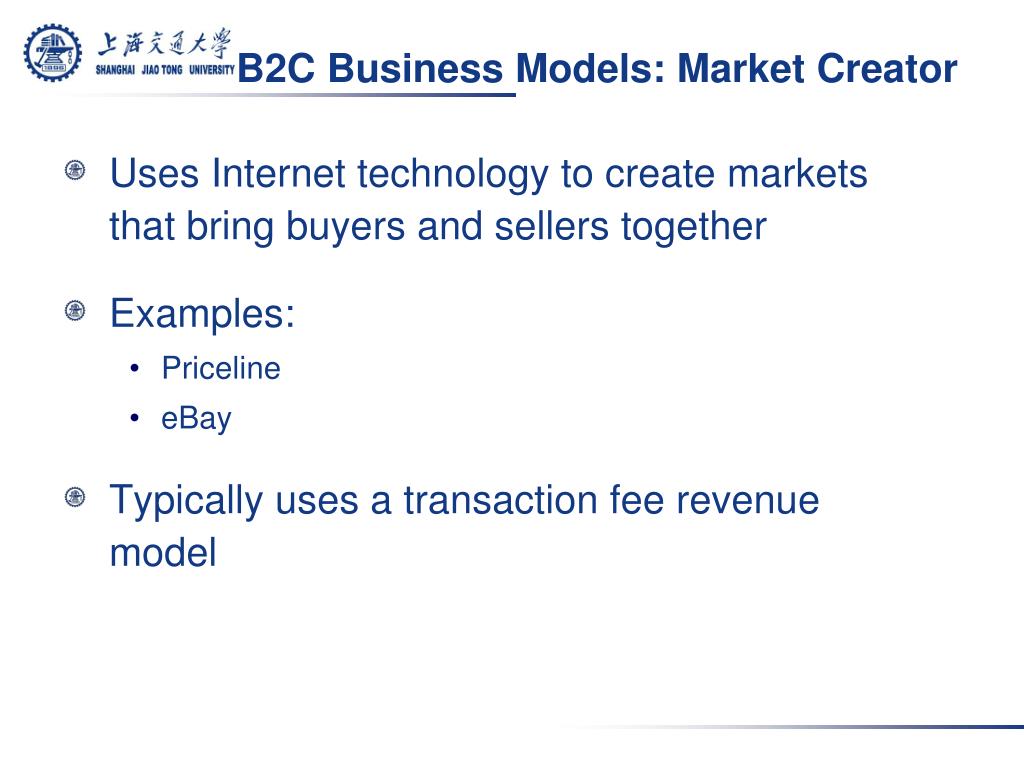 上海交通大學
SHANGHAI JIAO TONG UNIVERSITY

B2C Business Models: Market Creator

Uses Internet technology to create markets that bring buyers and sellers together

Examples:
• Priceline
• eBay

Typically uses a transaction fee revenue model